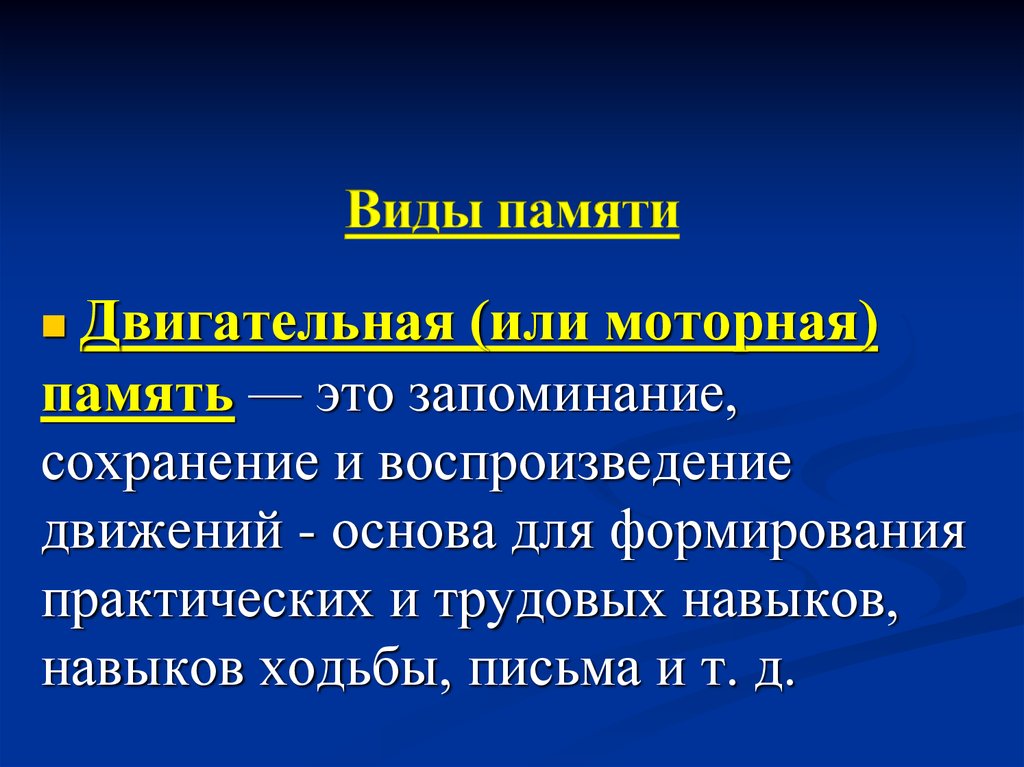 Виды памяти

Двигательная (или моторная) память — это запоминание, сохранение и воспроизведение движений - основа для формирования практических и трудовых навыков, навыков ходьбы, письма и т. д.